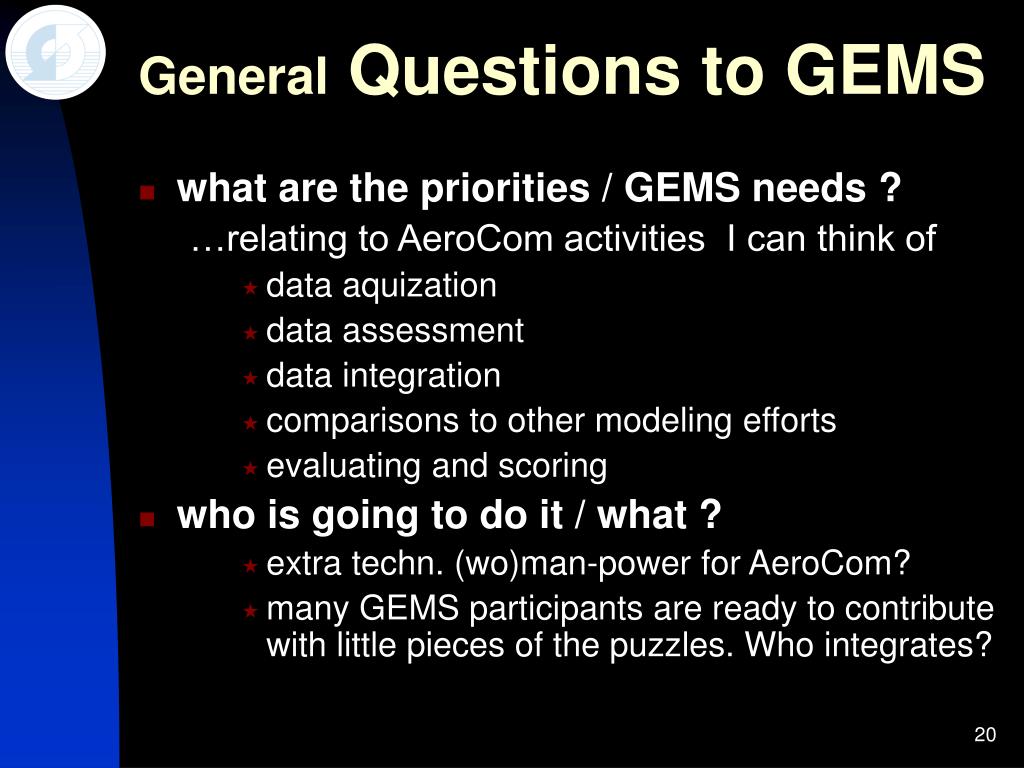 General Questions to GEMS

what are the priorities / GEMS needs ?

…relating to AeroCom activities I can think of

data aquization

data assessment

data integration

comparisons to other modeling efforts

evaluating and scoring

who is going to do it / what ?

extra techn. (wo)man-power for AeroCom?

many GEMS participants are ready to contribute with little pieces of the puzzles. Who integrates?

20